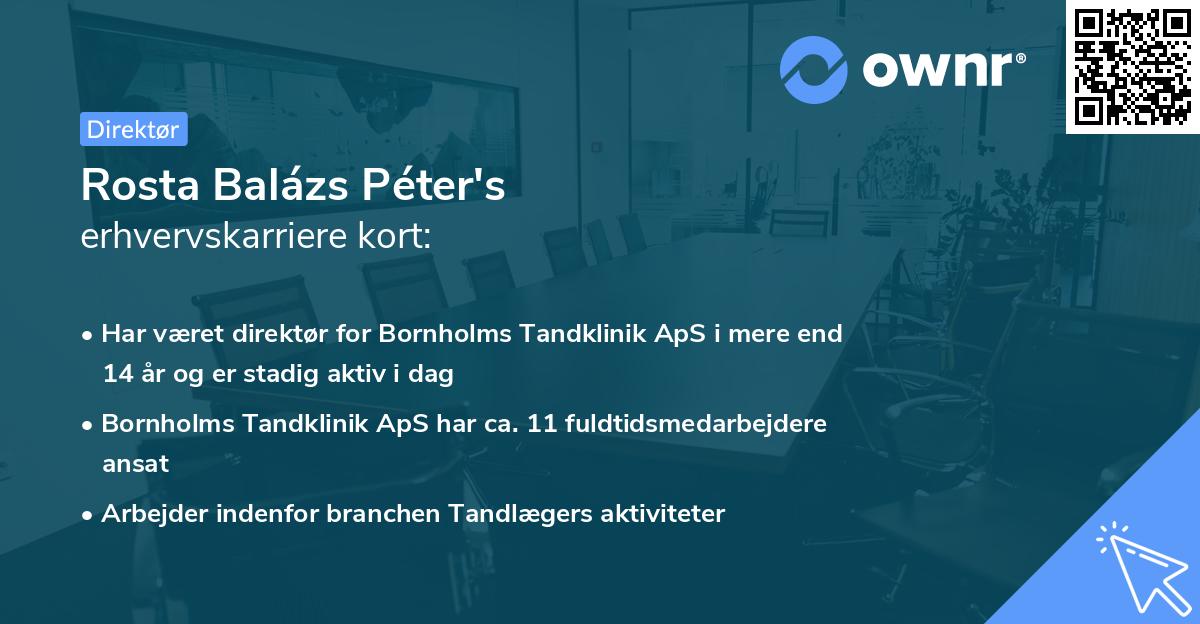 ownr®

Direktør

Rosta Balázs Péter's
erhvervskarriere kort:

• Har været direktør for Bornholms Tandklinik ApS i mere end 14 år og er stadig aktiv i dag

• Bornholms Tandklinik ApS har ca. 11 fuldtidsmedarbejdere ansat

• Arbejder indenfor branchen Tandlægers aktiviteter